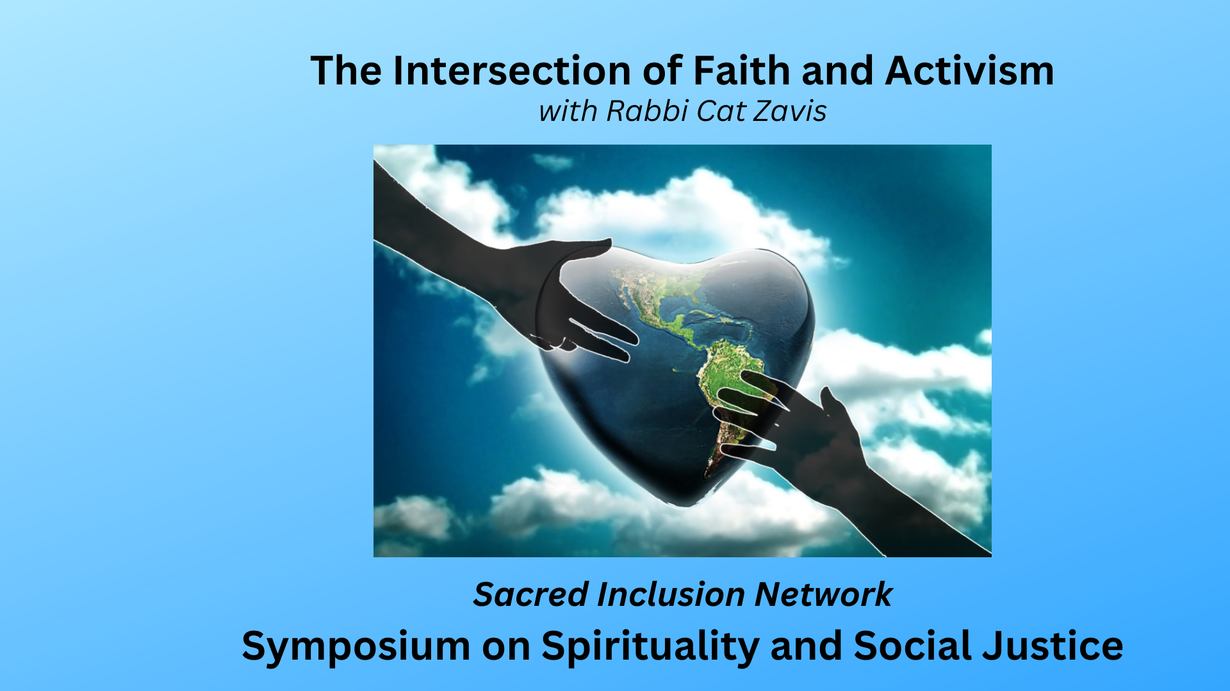 The Intersection of Faith and Activism
with Rabbi Cat Zavis

Sacred Inclusion Network
Symposium on Spirituality and Social Justice